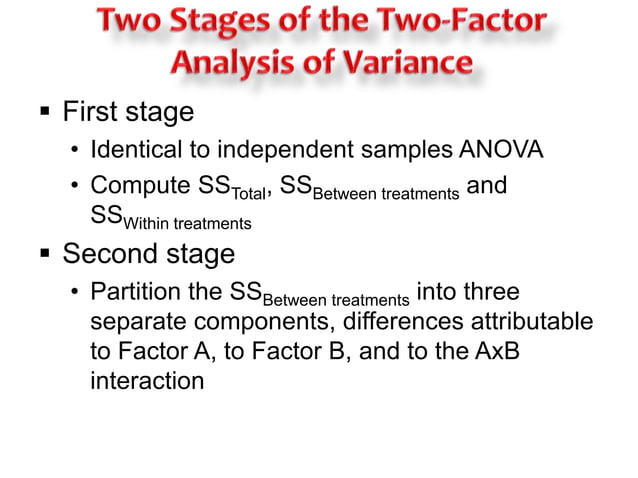 Two Stages of the Two-Factor Analysis of Variance

▪ First stage
• Identical to independent samples ANOVA
• Compute $SS_{Total}$, $SS_{Between\ treatments}$ and $SS_{Within\ treatments}$

▪ Second stage
• Partition the $SS_{Between\ treatments}$ into three separate components, differences attributable to Factor A, to Factor B, and to the AxB interaction